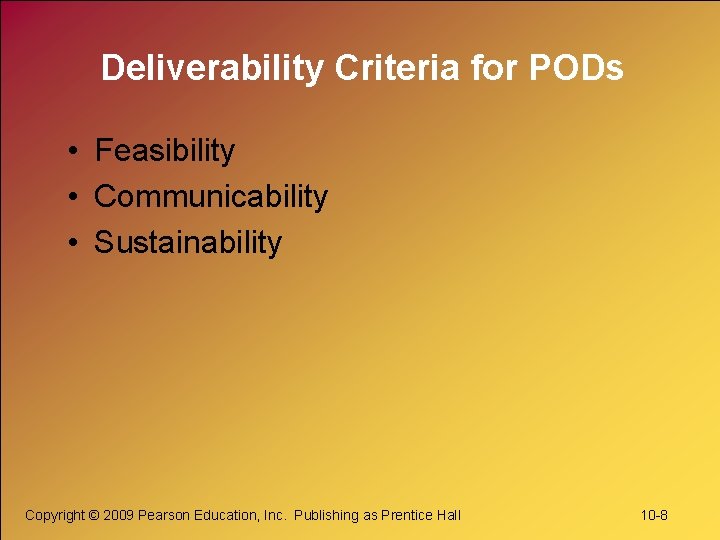 Deliverability Criteria for PODs

• Feasibility
• Communicability
• Sustainability

Copyright © 2009 Pearson Education, Inc. Publishing as Prentice Hall

10-8